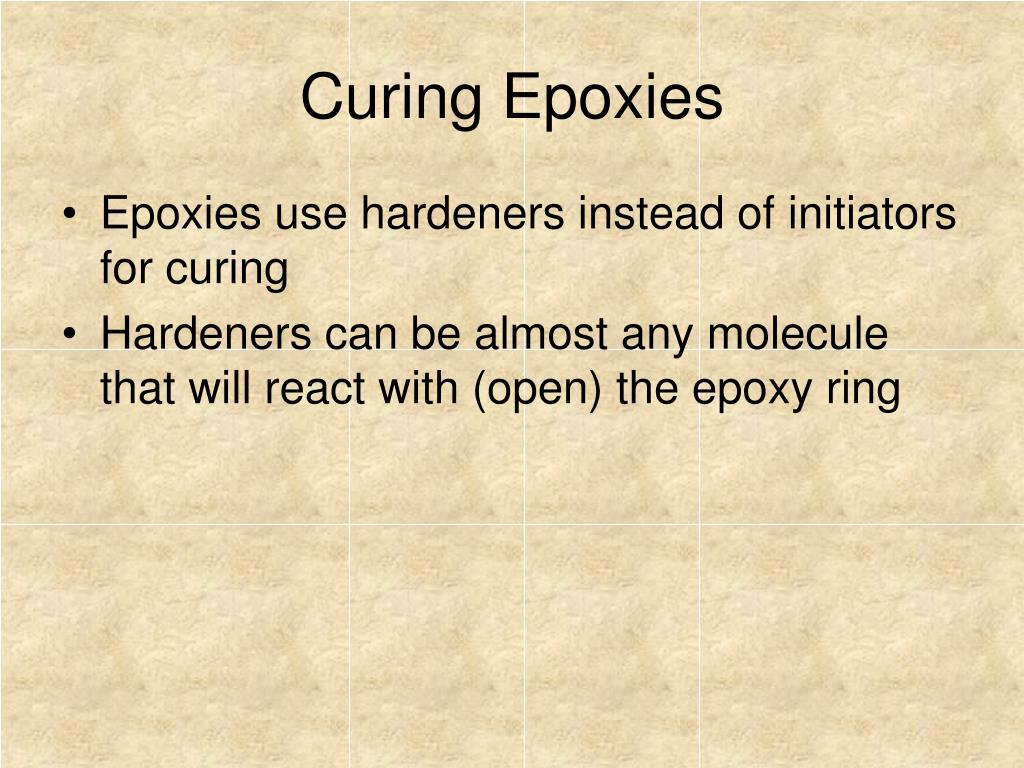 Curing Epoxies

• Epoxies use hardeners instead of initiators for curing
• Hardeners can be almost any molecule that will react with (open) the epoxy ring